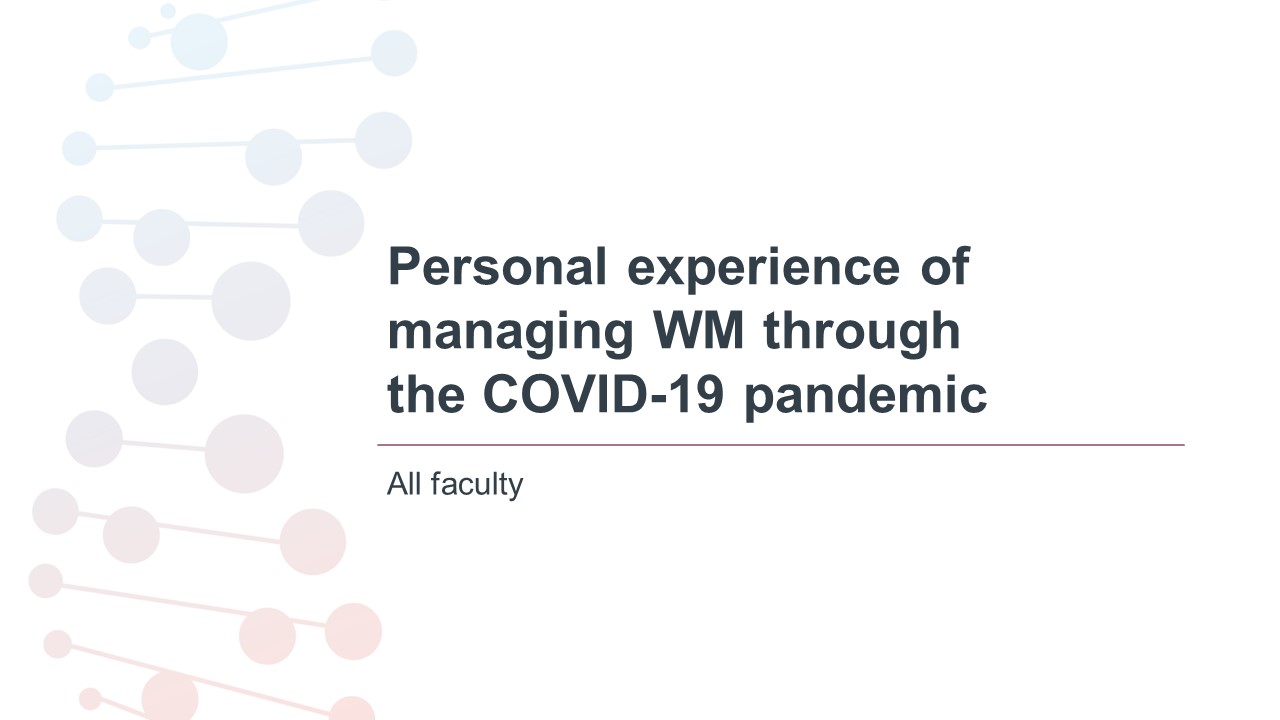 Personal experience of managing WM through the COVID-19 pandemic

All faculty